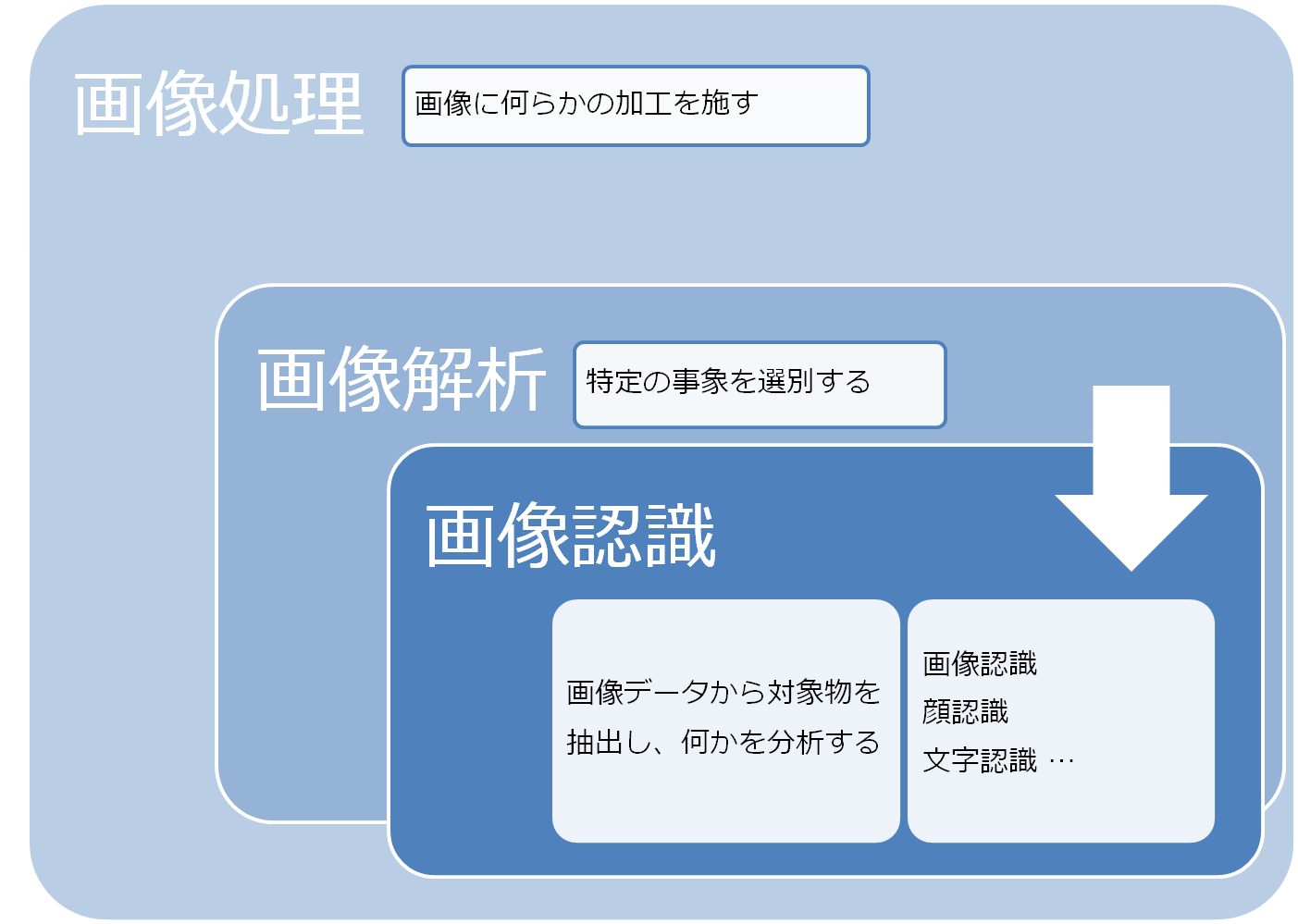 画像処理

画像に何らかの加工を施す

画像解析

特定の事象を選別する

画像認識

画像データから対象物を抽出し、何かを分析する

画像認識
顔認識
文字認識 …